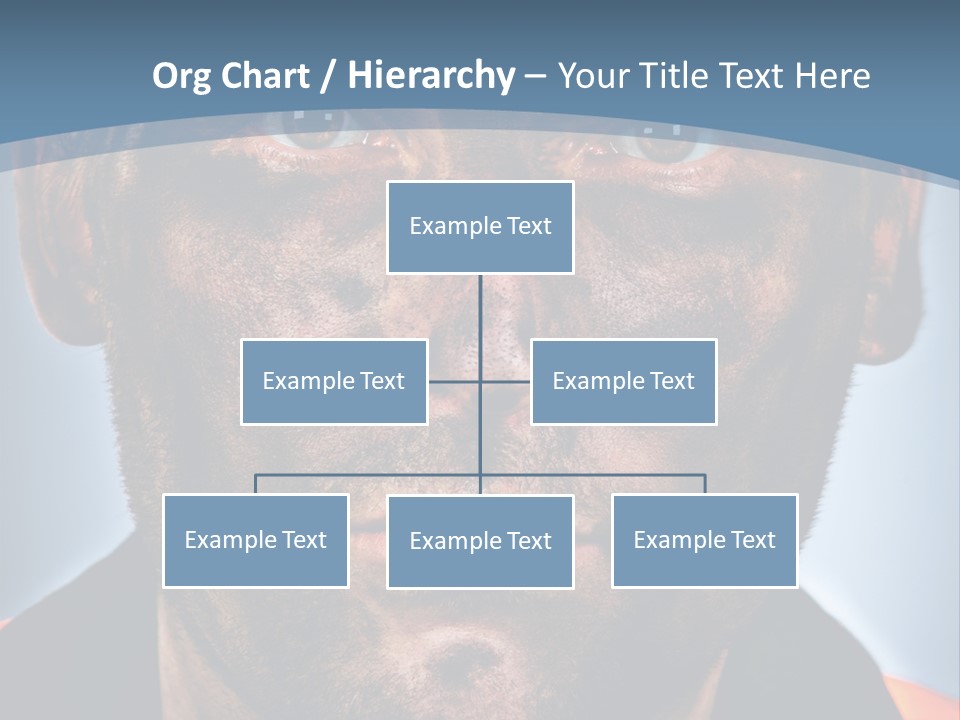 Org Chart / Hierarchy – Your Title Text Here

Example Text

Example Text

Example Text

Example Text

Example Text

Example Text